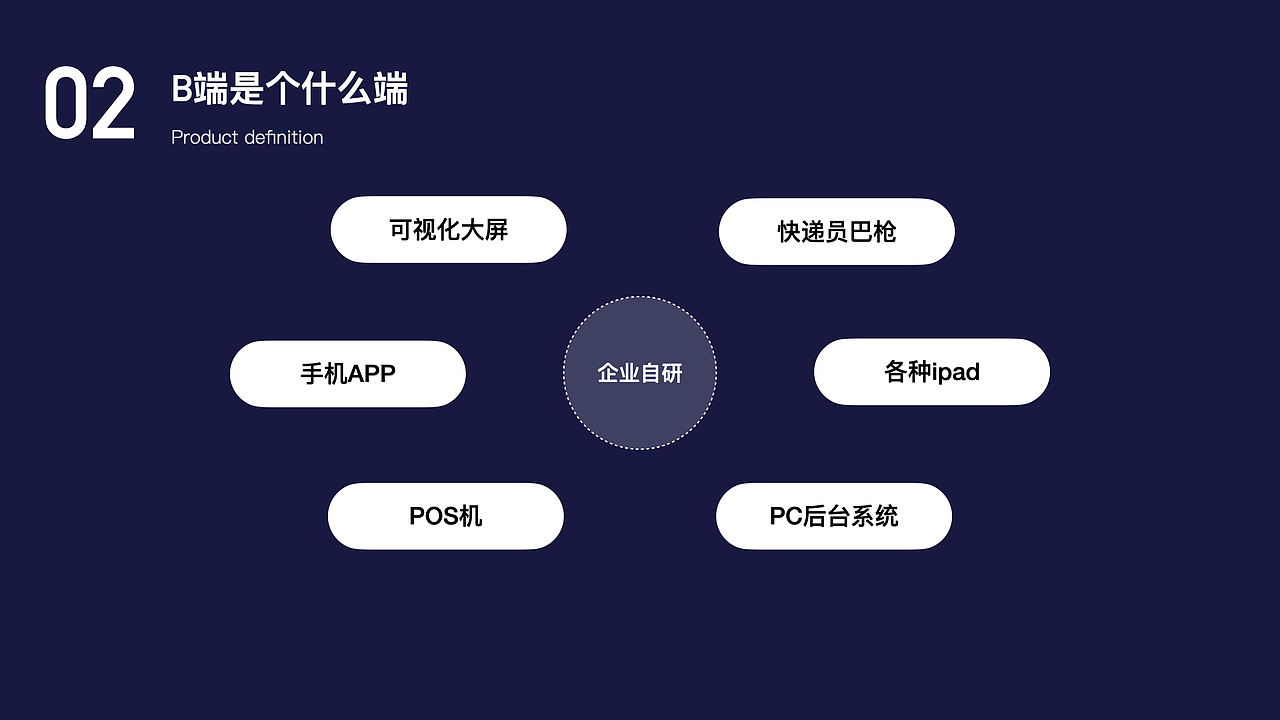 02
B端是个什么端
Product definition

可视化大屏

快递员巴枪

手机APP

企业自研

各种ipad

POS机

PC后台系统